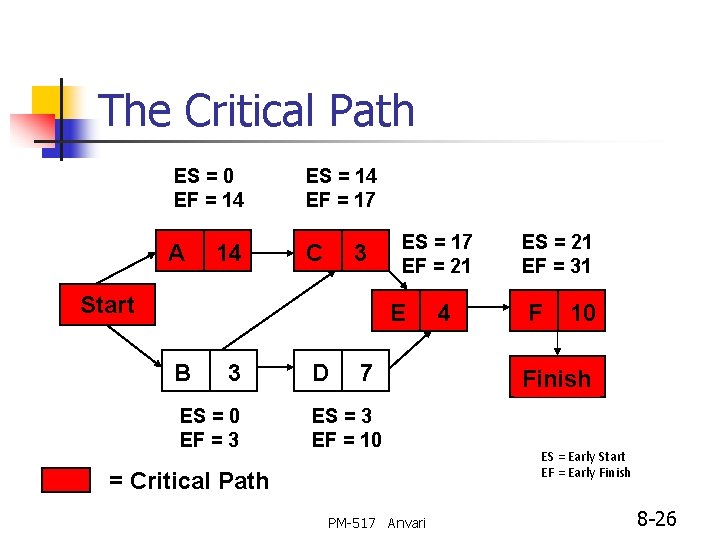 The Critical Path

ES = 0
EF = 14

ES = 14
EF = 17

A 14

C 3

ES = 17
EF = 21

ES = 21
EF = 31

Start

E 4

F 10

B 3

D 7

Finish

ES = 0
EF = 3

ES = 3
EF = 10

ES = Early Start
EF = Early Finish

= Critical Path

PM-517 Anvari

8-26